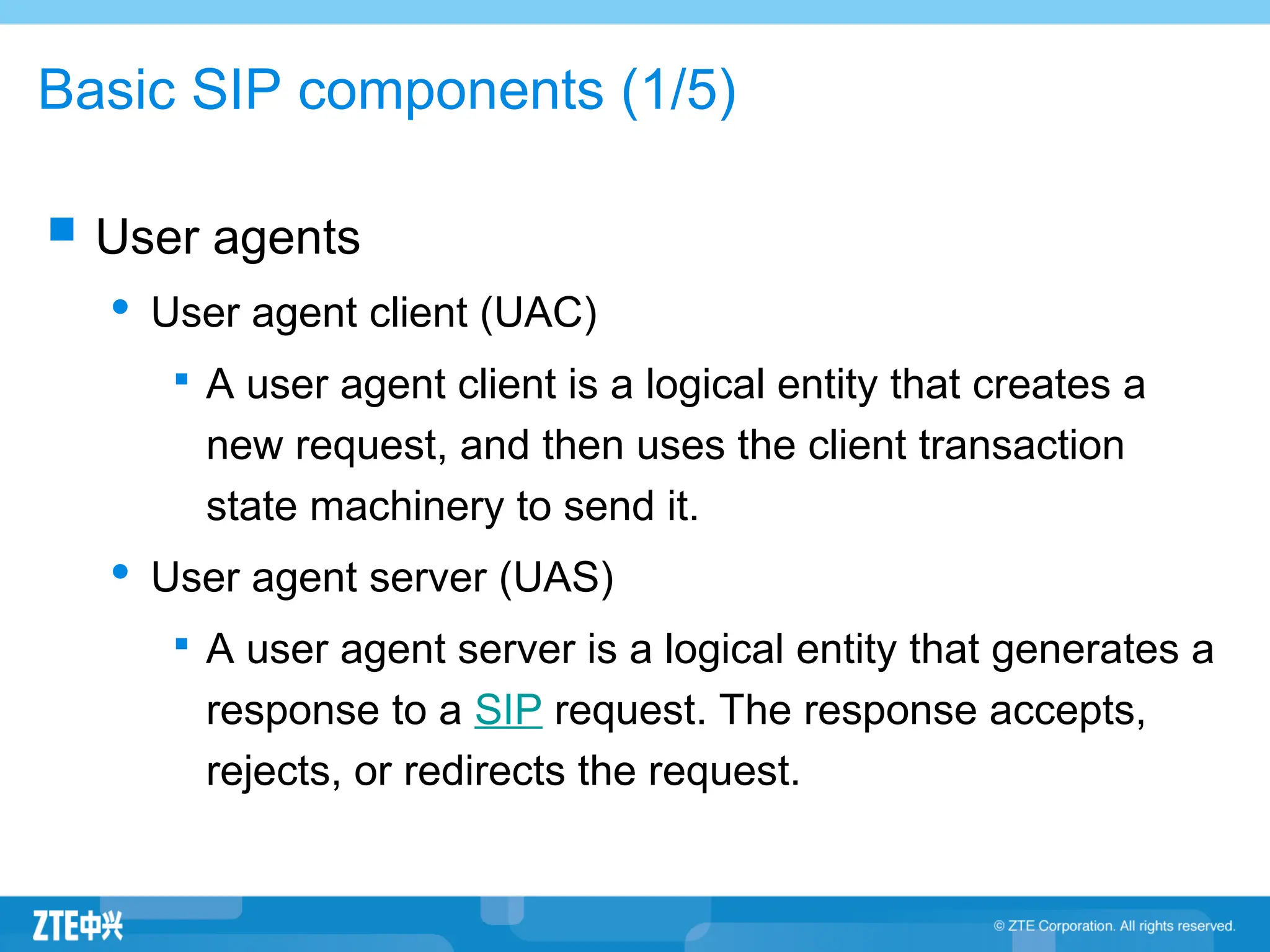 Basic SIP components (1/5)

User agents

User agent client (UAC)

A user agent client is a logical entity that creates a new request, and then uses the client transaction state machinery to send it.

User agent server (UAS)

A user agent server is a logical entity that generates a response to a SIP request. The response accepts, rejects, or redirects the request.

ZTE中兴

© ZTE Corporation. All rights reserved.